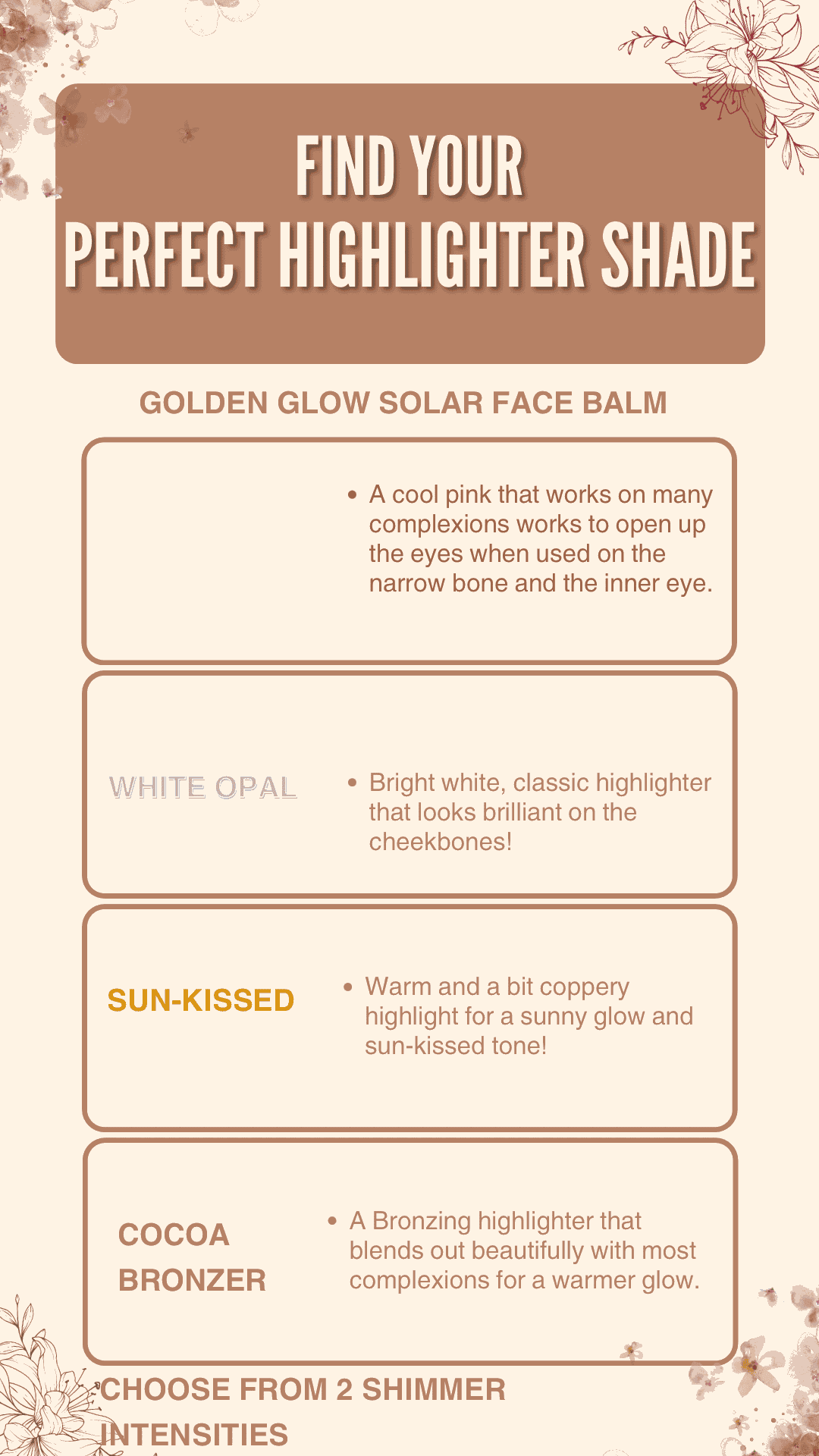 FIND YOUR
PERFECT HIGHLIGHTER SHADE

GOLDEN GLOW SOLAR FACE BALM

• A cool pink that works on many complexions works to open up the eyes when used on the narrow bone and the inner eye.

WHITE OPAL

• Bright white, classic highlighter that looks brilliant on the cheekbones!

SUN-KISSED

• Warm and a bit coppery highlight for a sunny glow and sun-kissed tone!

COCOA BRONZER

• A Bronzing highlighter that blends out beautifully with most complexions for a warmer glow.

CHOOSE FROM 2 SHIMMER INTENSITIES